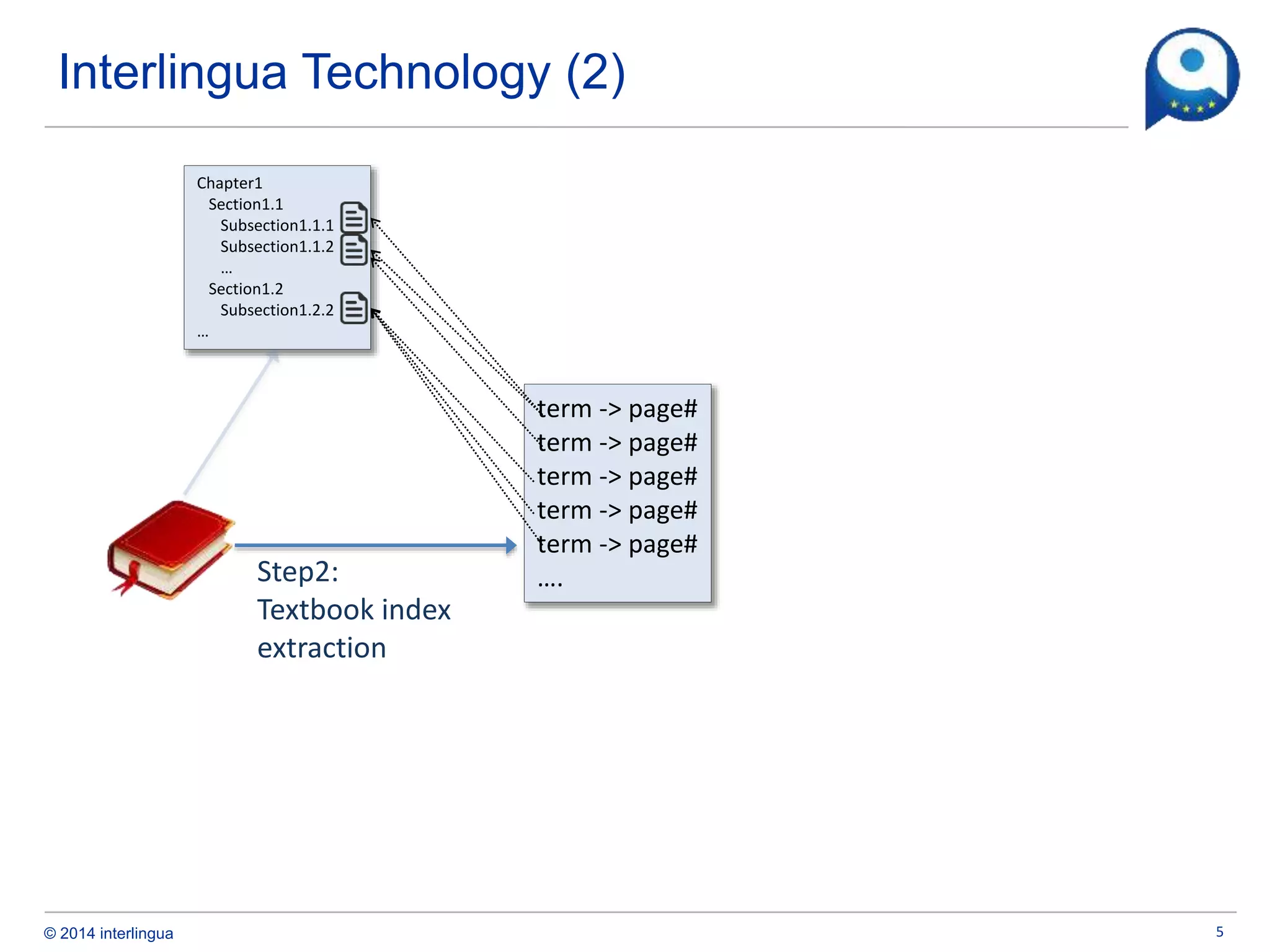 Interlingua Technology (2)

Chapter1
Section1.1
Subsection1.1.1
Subsection1.1.2
...
Section1.2
Subsection1.2.2
...

term -> page#
term -> page#
term -> page#
term -> page#
term -> page#
....

Step2:
Textbook index extraction

© 2014 interlingua

5